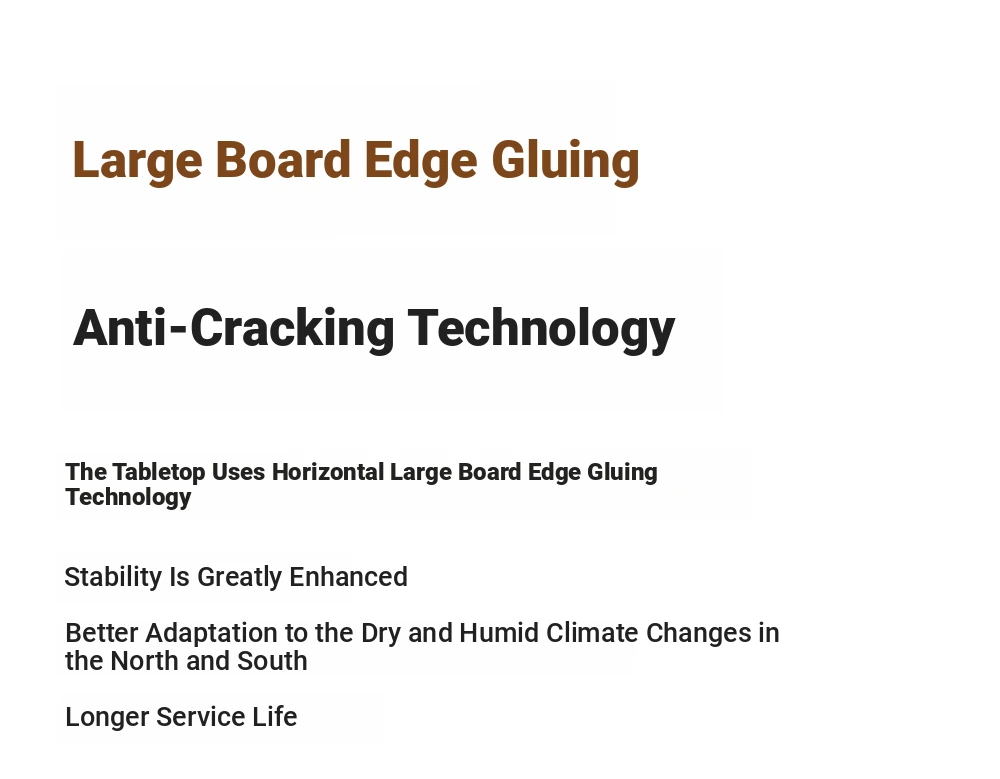 Large Board Edge Gluing

Anti-Cracking Technology

The Tabletop Uses Horizontal Large Board Edge Gluing Technology

Stability Is Greatly Enhanced

Better Adaptation to the Dry and Humid Climate Changes in the North and South

Longer Service Life